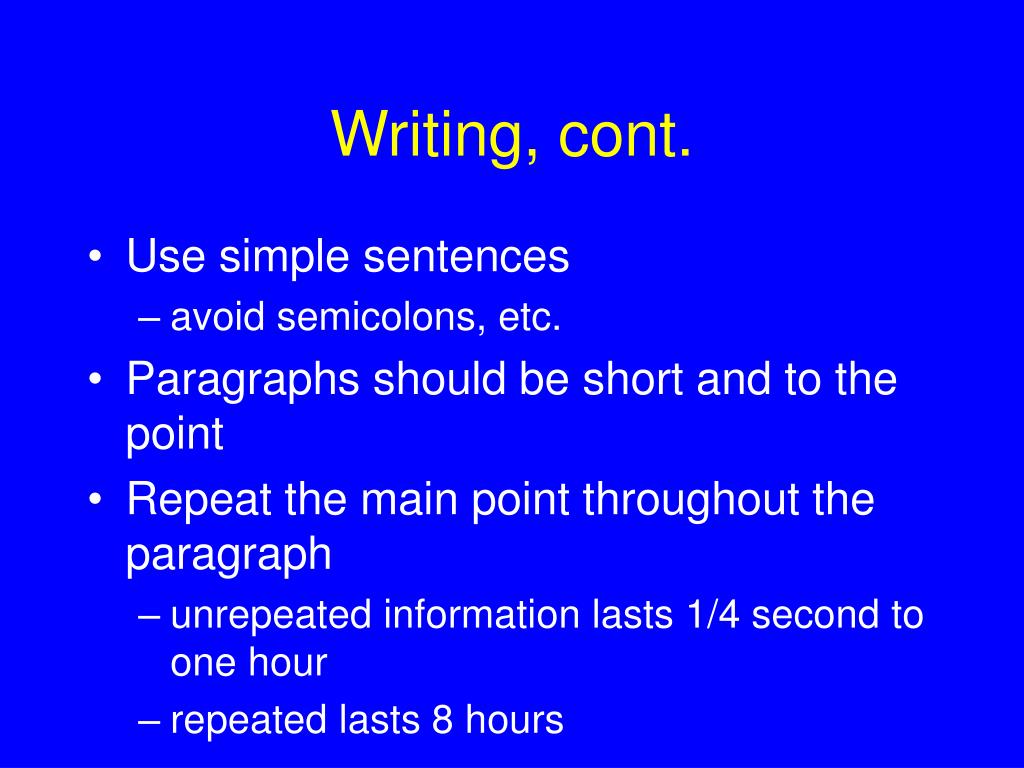 Writing, cont.

• Use simple sentences
– avoid semicolons, etc.
• Paragraphs should be short and to the point
• Repeat the main point throughout the paragraph
– unrepeated information lasts 1/4 second to one hour
– repeated lasts 8 hours